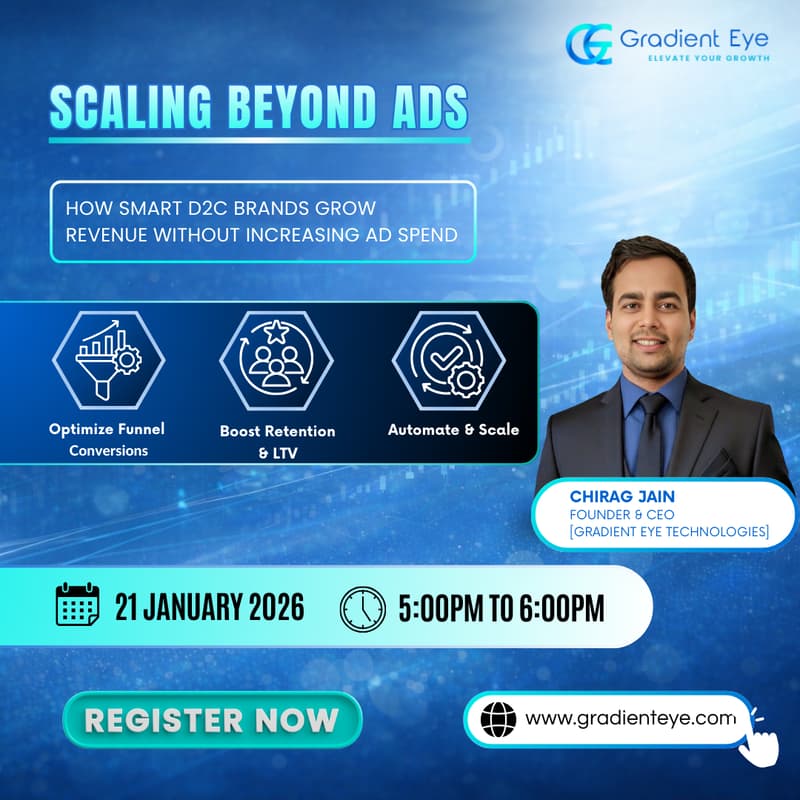 Gradient Eye
ELEVATE YOUR GROWTH

SCALING BEYOND ADS

HOW SMART D2C BRANDS GROW REVENUE WITHOUT INCREASING AD SPEND

Optimize Funnel Conversions

Boost Retention & LTV

Automate & Scale

CHIRAG JAIN
FOUNDER & CEO
[GRADIENT EYE TECHNOLOGIES]

21 JANUARY 2026

5:00PM TO 6:00PM

REGISTER NOW

www.gradienteye.com